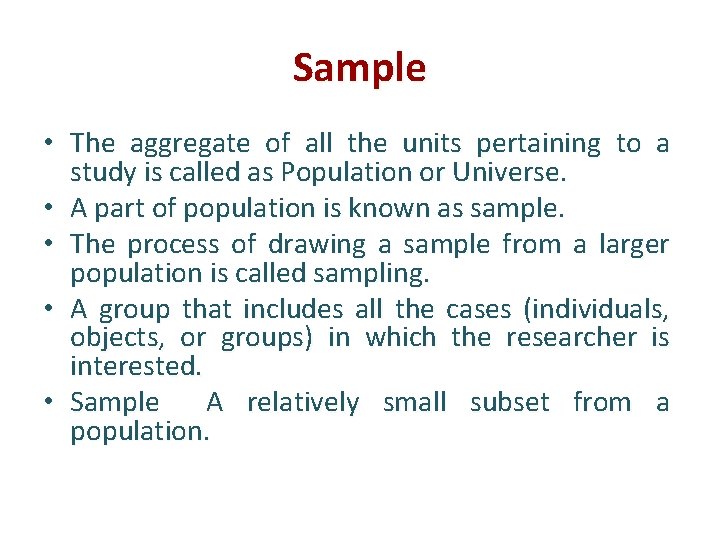 Sample

• The aggregate of all the units pertaining to a study is called as Population or Universe.
• A part of population is known as sample.
• The process of drawing a sample from a larger population is called sampling.
• A group that includes all the cases (individuals, objects, or groups) in which the researcher is interested.
• Sample A relatively small subset from a population.